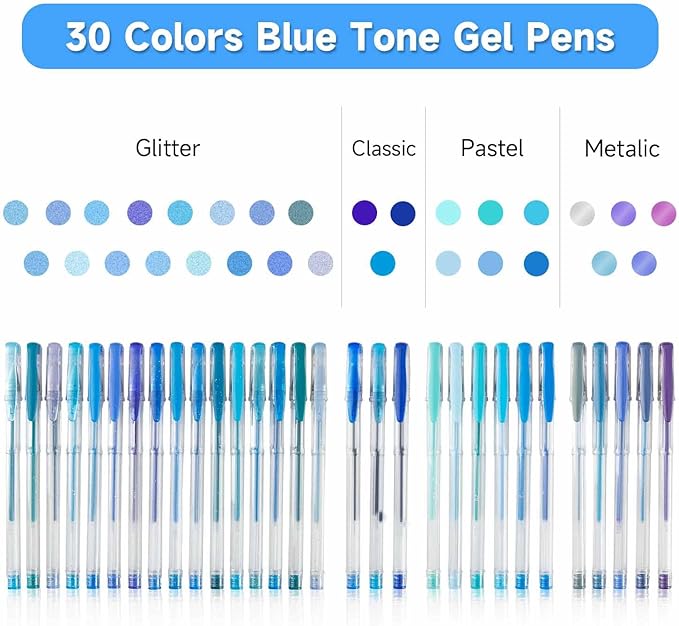 30 Colors Blue Tone Gel Pens

Glitter

Classic

Pastel

Metalic